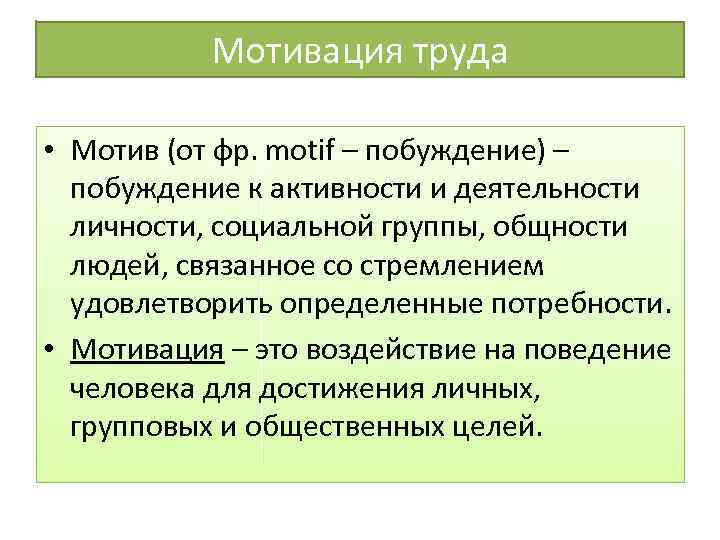 Мотивация труда

• Мотив (от фр. motif – побуждение) – побуждение к активности и деятельности личности, социальной группы, общности людей, связанное со стремлением удовлетворить определенные потребности.
• Мотивация – это воздействие на поведение человека для достижения личных, групповых и общественных целей.